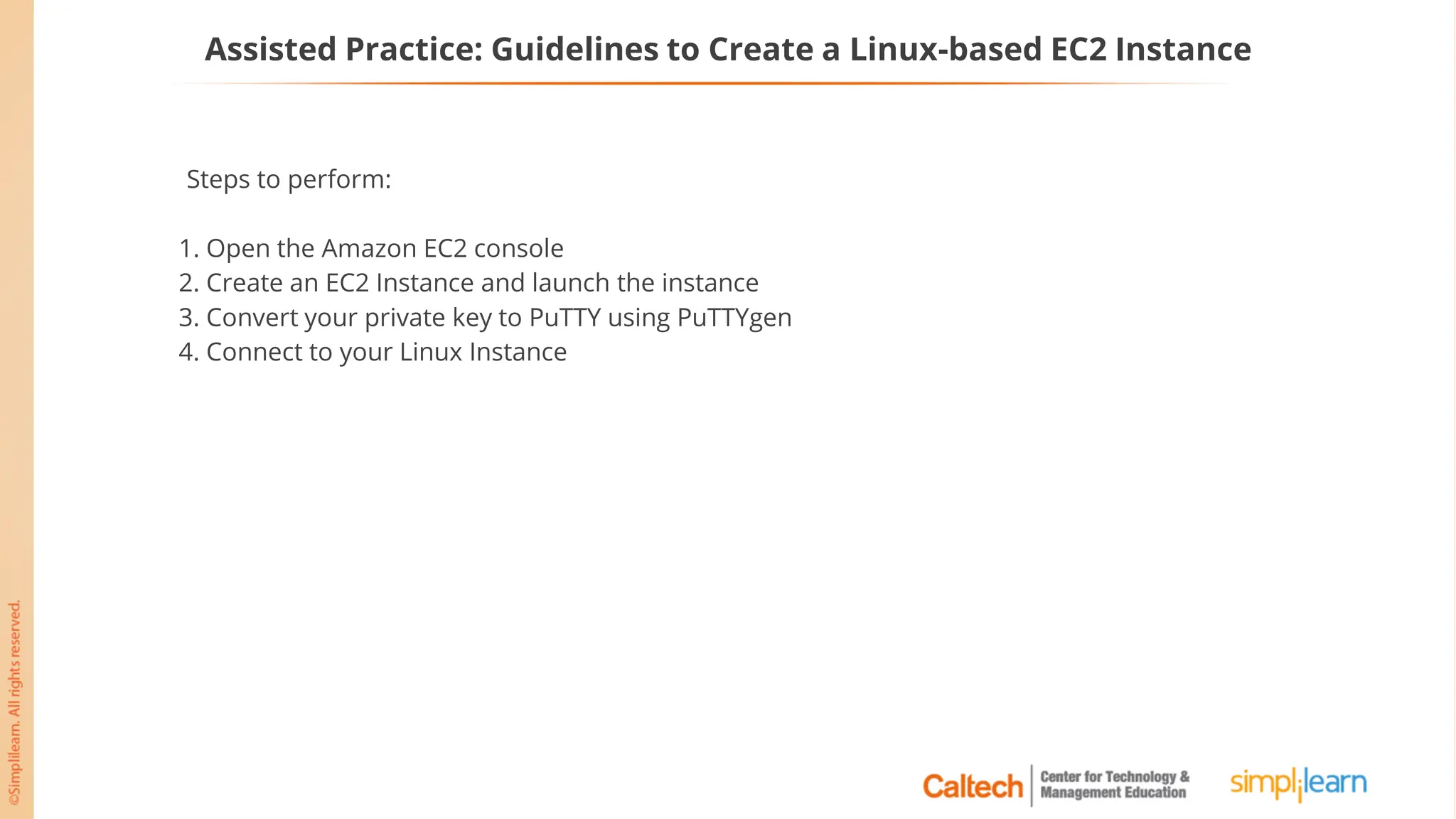 Assisted Practice: Guidelines to Create a Linux-based EC2 Instance

Steps to perform:

1. Open the Amazon EC2 console
2. Create an EC2 Instance and launch the instance
3. Convert your private key to PuTTY using PuTTYgen
4. Connect to your Linux Instance

©Simplilearn. All rights reserved.

Caltech Center for Technology & Management Education

simplilearn